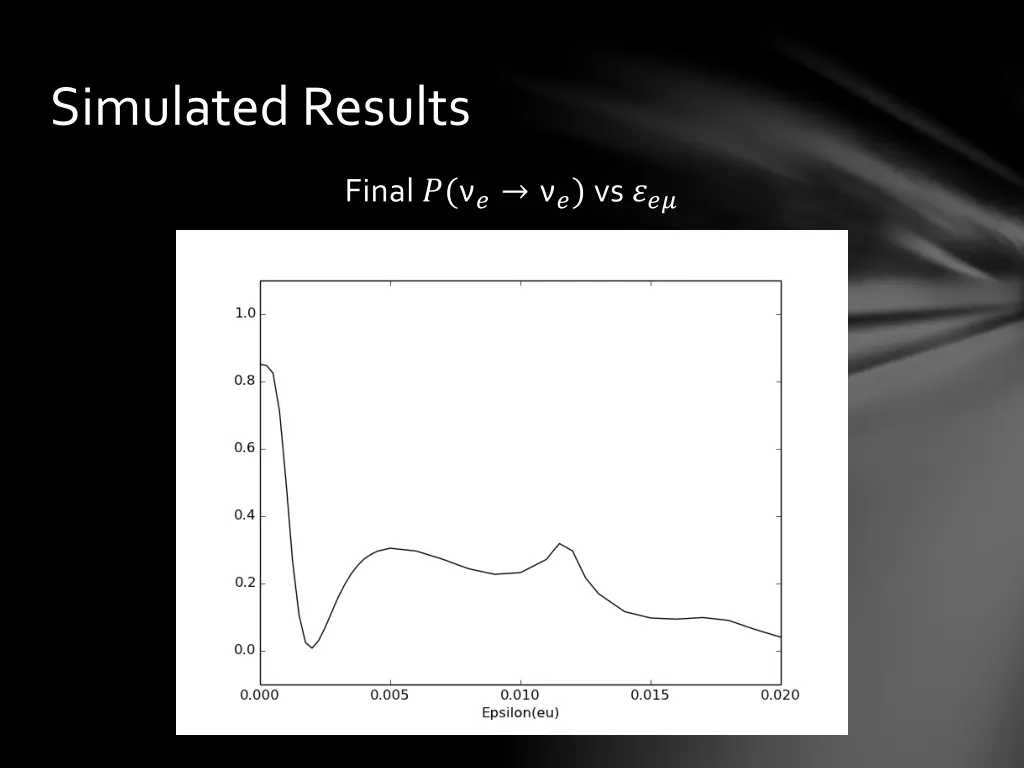 Simulated Results

Final $P(\nu_e \rightarrow \nu_e)$ vs $\varepsilon_{e\mu}$

1.0
0.8
0.6
0.4
0.2
0.0

0.000 0.005 0.010 0.015 0.020
Epsilon(eu)